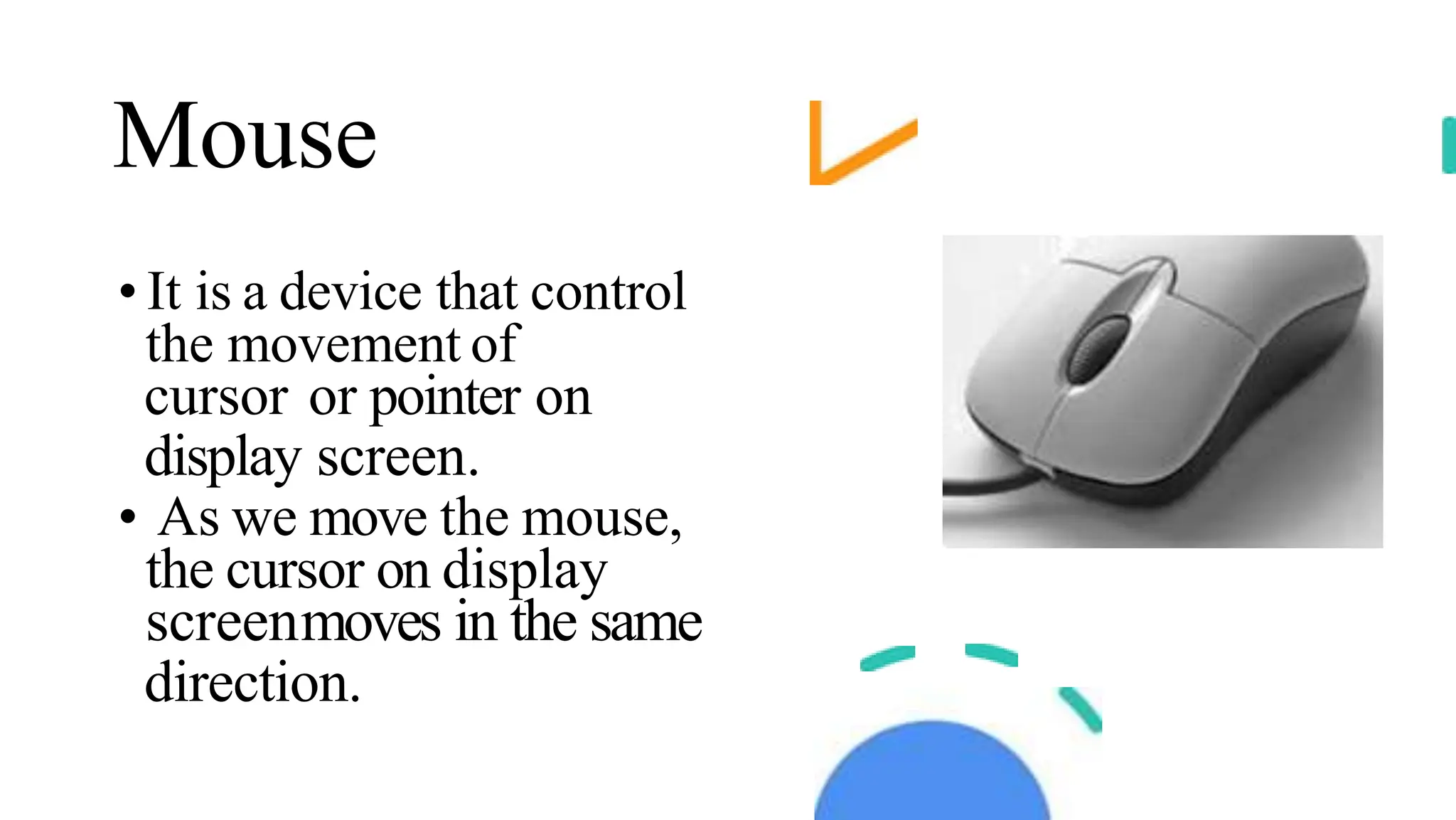 Mouse

• It is a device that control the movement of cursor or pointer on display screen.
• As we move the mouse, the cursor on display screenmoves in the same direction.